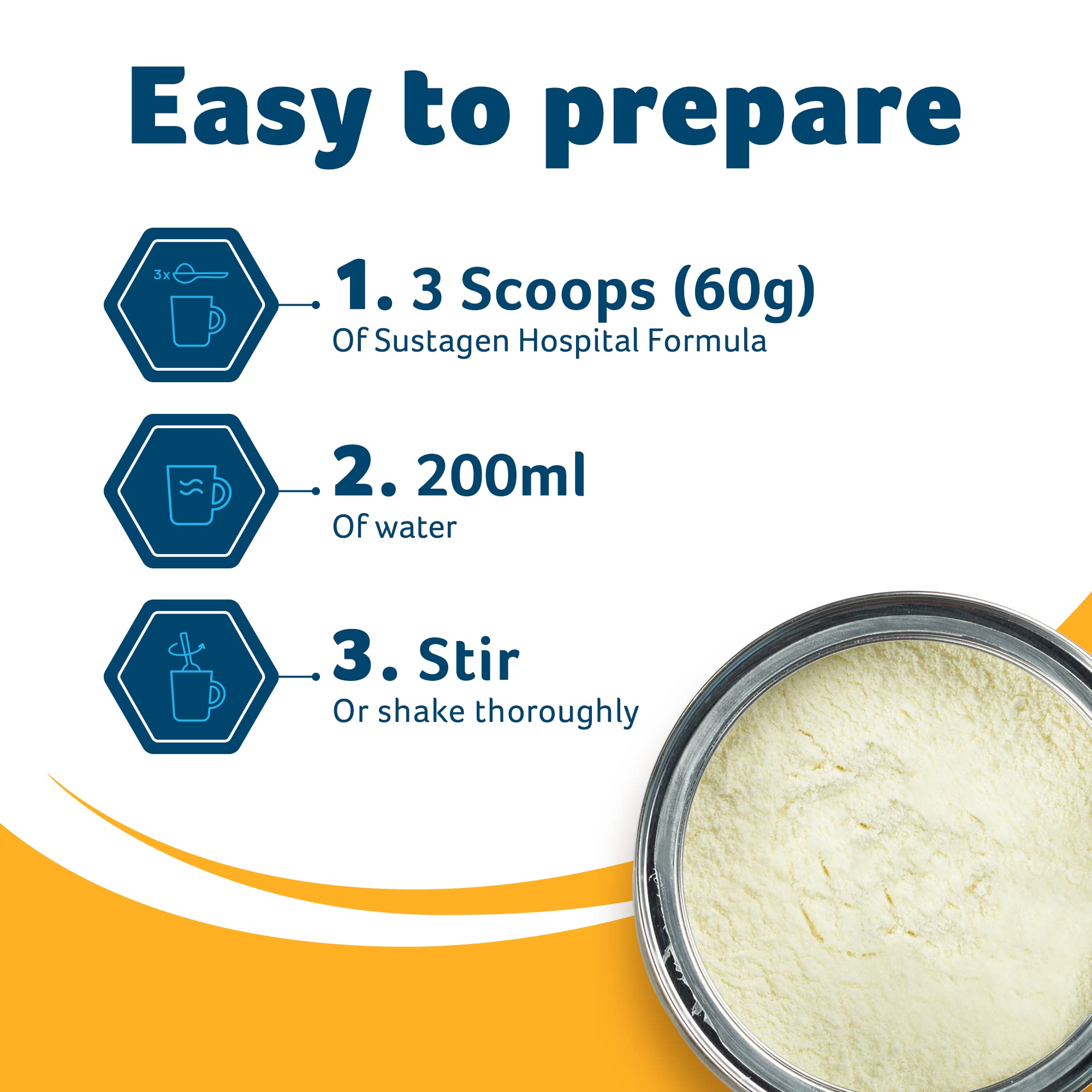 Easy to prepare

3x

1. 3 Scoops (60g)
Of Sustagen Hospital Formula

2. 200ml
Of water

3. Stir
Or shake thoroughly